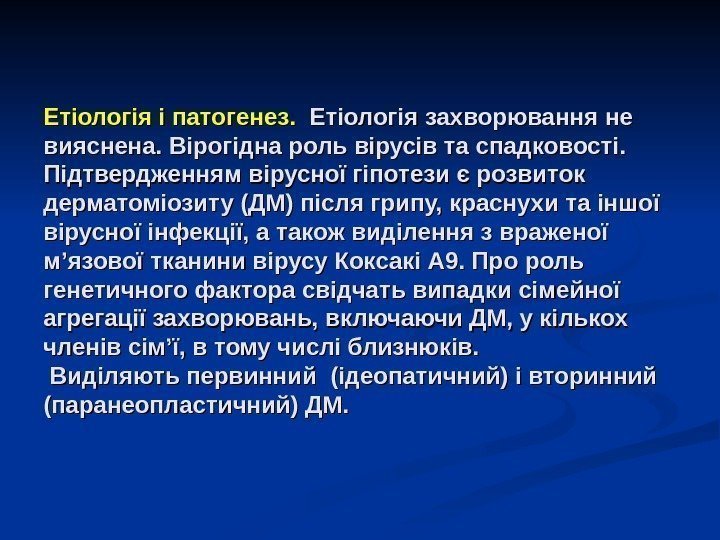 Етіологія і патогенез. Етіологія захворювання не вияснена. Вірогідна роль вірусів та спадковості. Підтвердженням вірусної гіпотези є розвиток дерматоміозиту (ДМ) після грипу, краснухи та іншої вірусної інфекції, а також виділення з враженої м’язової тканини вірусу Коксакі А9. Про роль генетичного фактора свідчать випадки сімейної агрегації захворювань, включаючи ДМ, у кількох членів сім’ї, в тому числі близнюків.
Виділяють первинний (ідеопатичний) і вторинний (паранеопластичний) ДМ.